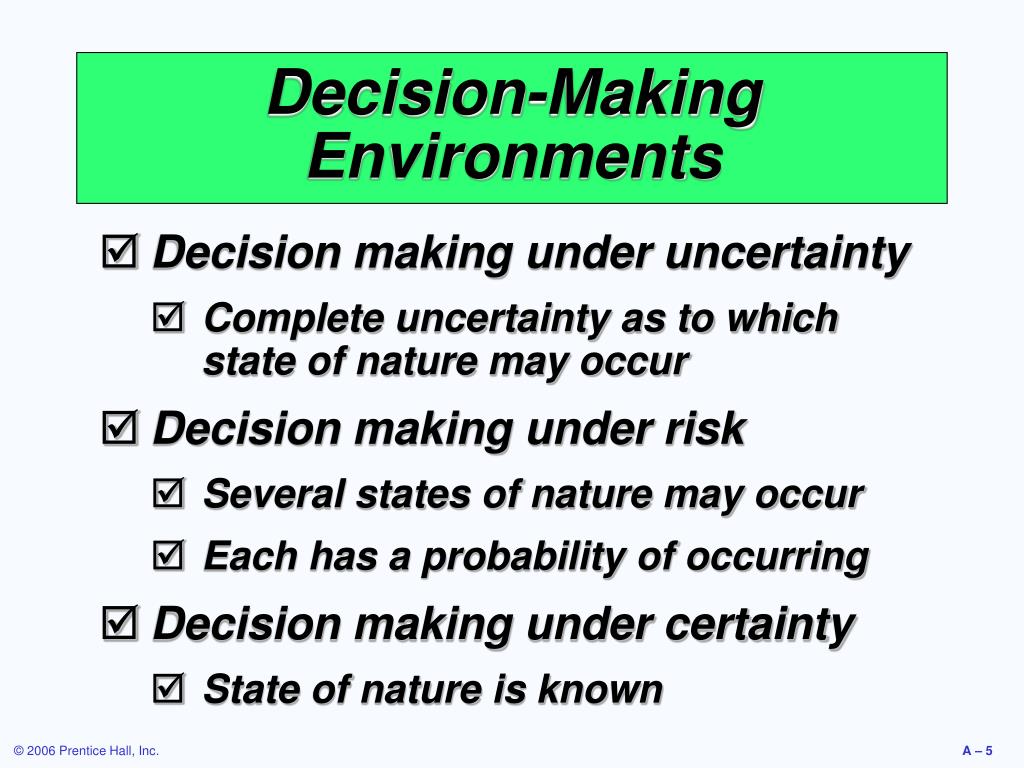 Decision-Making Environments

☑ Decision making under uncertainty

☑ Complete uncertainty as to which state of nature may occur

☑ Decision making under risk

☑ Several states of nature may occur

☑ Each has a probability of occurring

☑ Decision making under certainty

☑ State of nature is known

© 2006 Prentice Hall, Inc.

A – 5